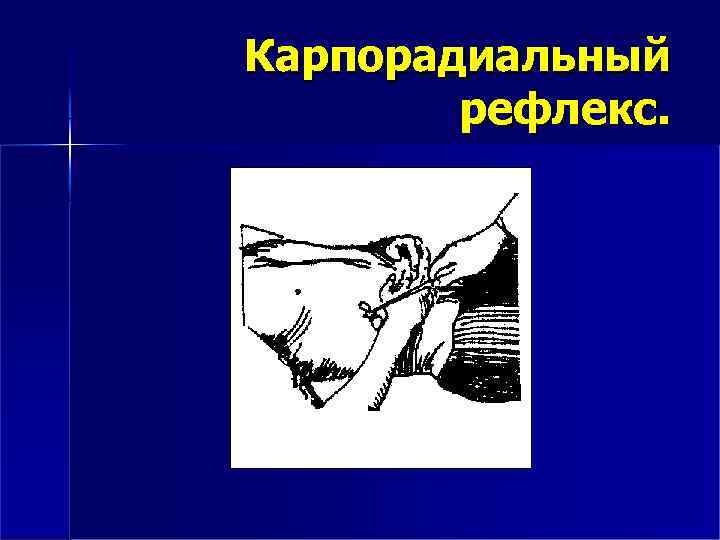 Карпорадиальный рефлекс.